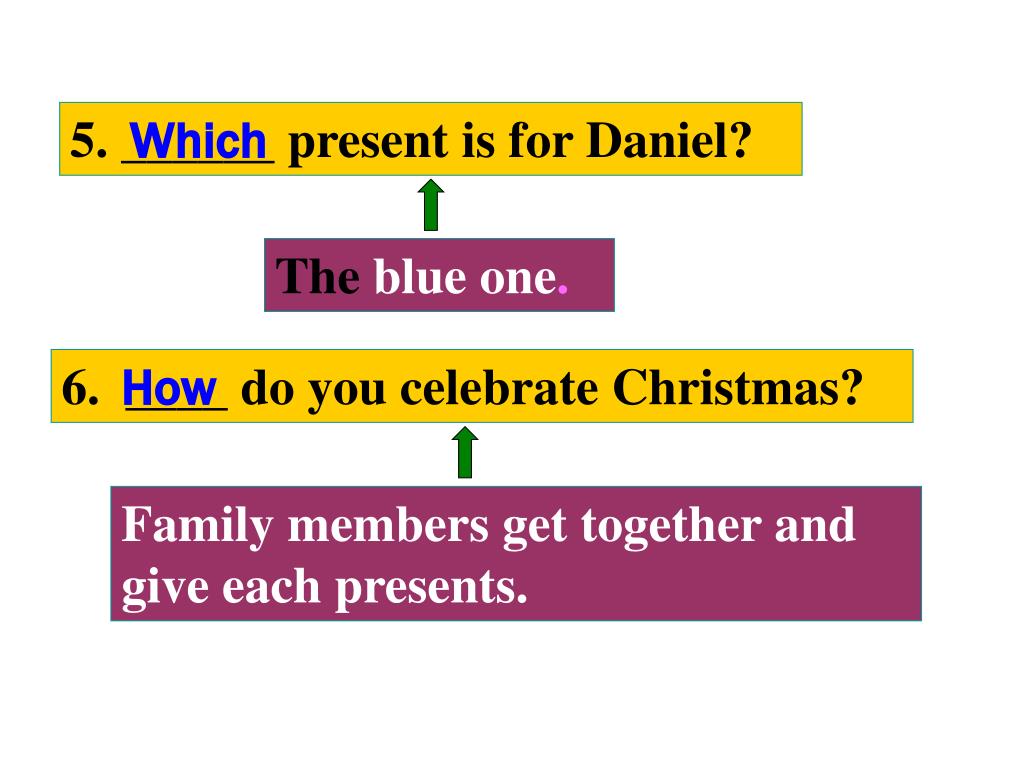 5. Which present is for Daniel?

The blue one.

6. How do you celebrate Christmas?

Family members get together and give each presents.